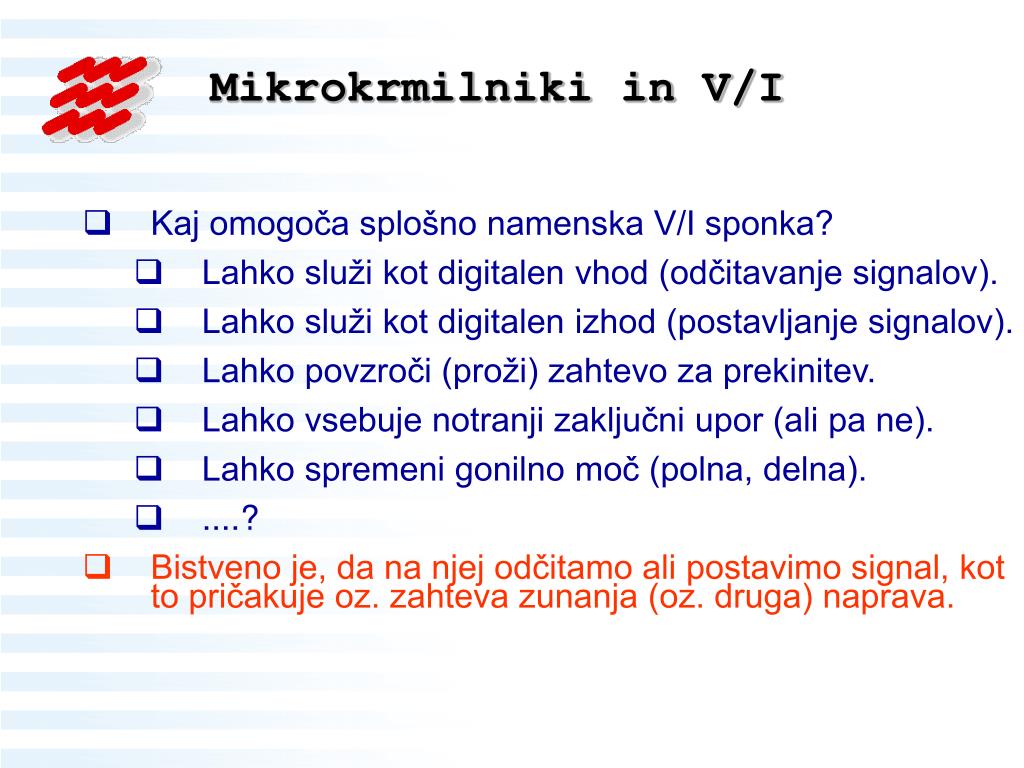 Mikrokrmilniki in V/I

❑ Kaj omogoča splošno namenska V/I sponka?
❑ Lahko služi kot digitalen vhod (odčitavanje signalov).
❑ Lahko služi kot digitalen izhod (postavljanje signalov).
❑ Lahko povzroči (proži) zahtevo za prekinitev.
❑ Lahko vsebuje notranji zaključni upor (ali pa ne).
❑ Lahko spremeni gonilno moč (polna, delna).
❑ ....?
❑ Bistveno je, da na njej odčitamo ali postavimo signal, kot to pričakuje oz. zahteva zunanja (oz. druga) naprava.